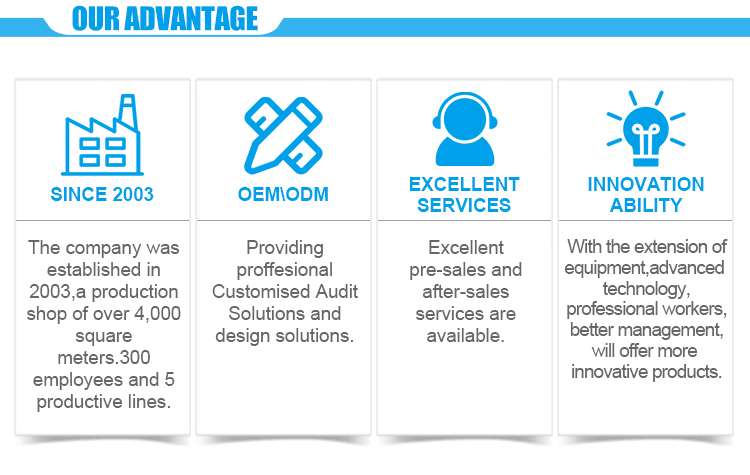 OUR ADVANTAGE

SINCE 2003

The company was established in 2003,a production shop of over 4,000 square meters.300 employees and 5 productive lines.

OEM\ODM

Providing proffesional Customised Audit Solutions and design solutions.

EXCELLENT SERVICES

Excellent pre-sales and after-sales services are available.

INNOVATION ABILITY

With the extension of equipment,advanced technology, professional workers, better management, will offer more innovative products.